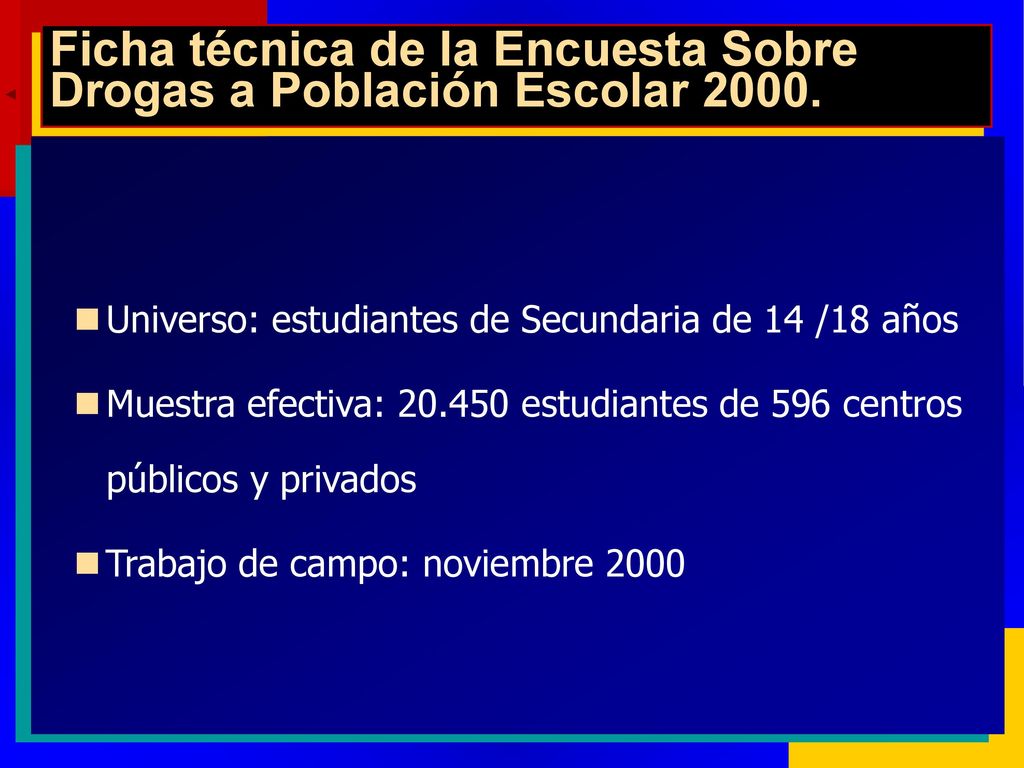 Ficha técnica de la Encuesta Sobre Drogas a Población Escolar 2000.

Universo: estudiantes de Secundaria de 14 /18 años

Muestra efectiva: 20.450 estudiantes de 596 centros públicos y privados

Trabajo de campo: noviembre 2000